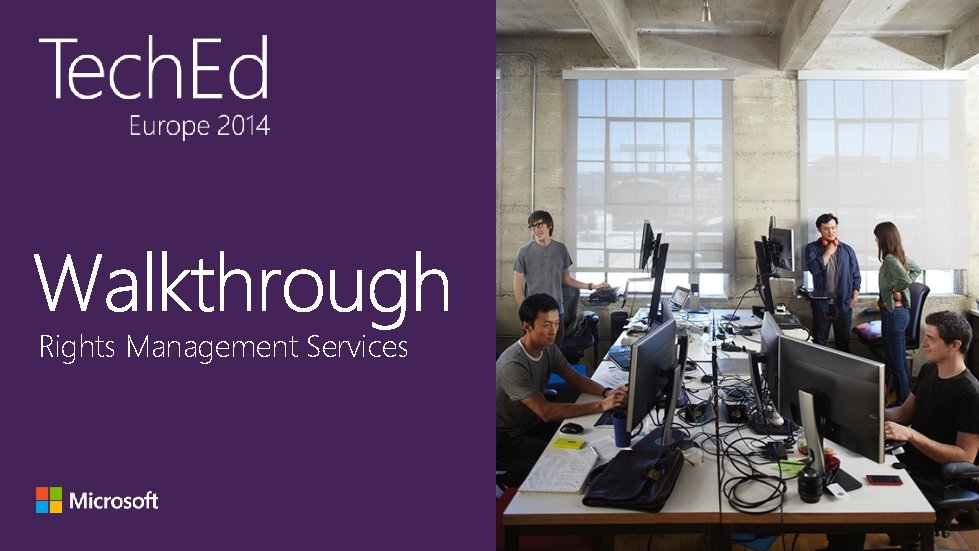 TechEd
Europe 2014

Walkthrough
Rights Management Services

Microsoft